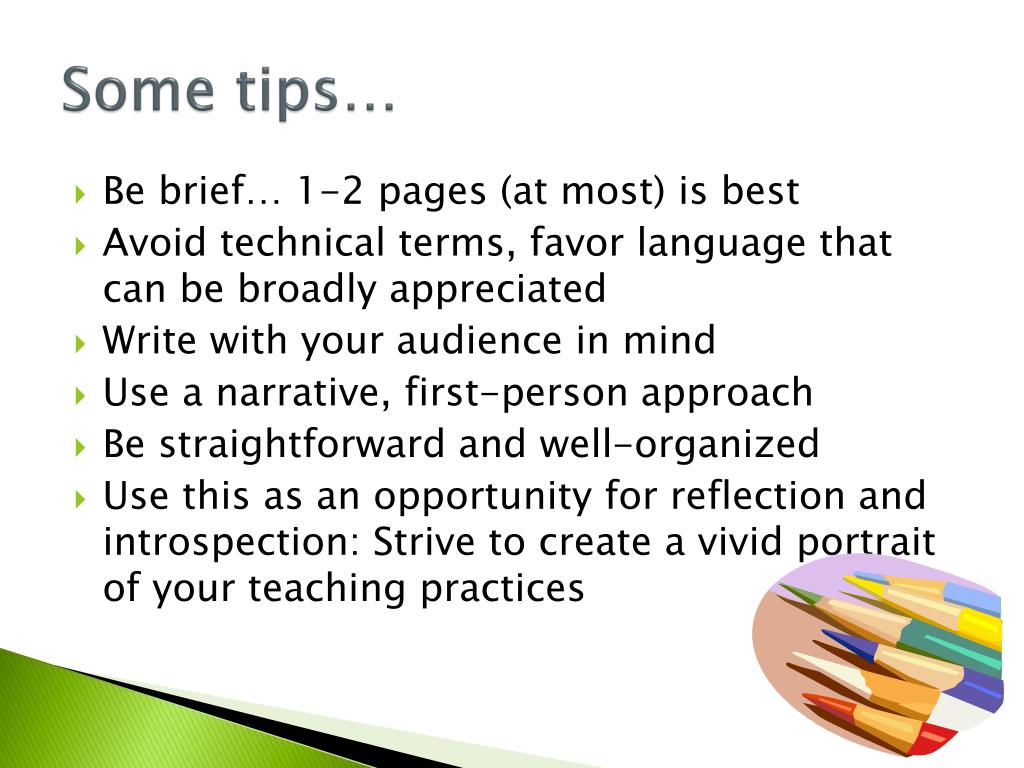 Some tips…

Be brief… 1-2 pages (at most) is best

Avoid technical terms, favor language that can be broadly appreciated

Write with your audience in mind

Use a narrative, first-person approach

Be straightforward and well-organized

Use this as an opportunity for reflection and introspection: Strive to create a vivid portrait of your teaching practices